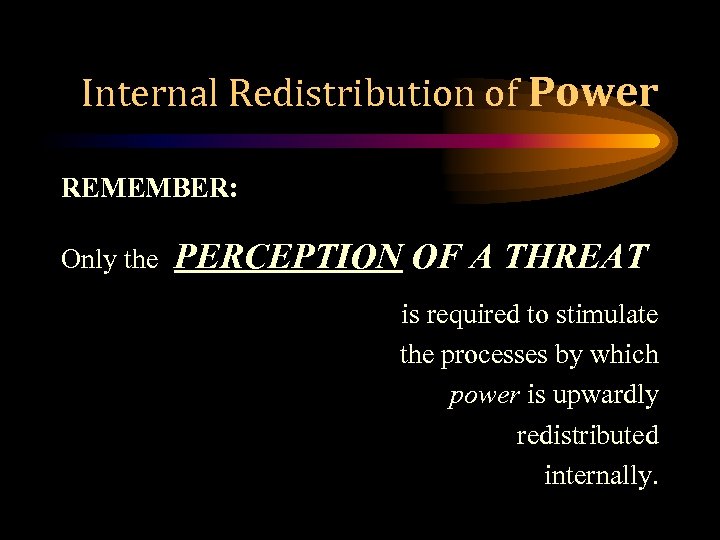 Internal Redistribution of Power

REMEMBER:

Only the PERCEPTION OF A THREAT

is required to stimulate the processes by which power is upwardly redistributed internally.